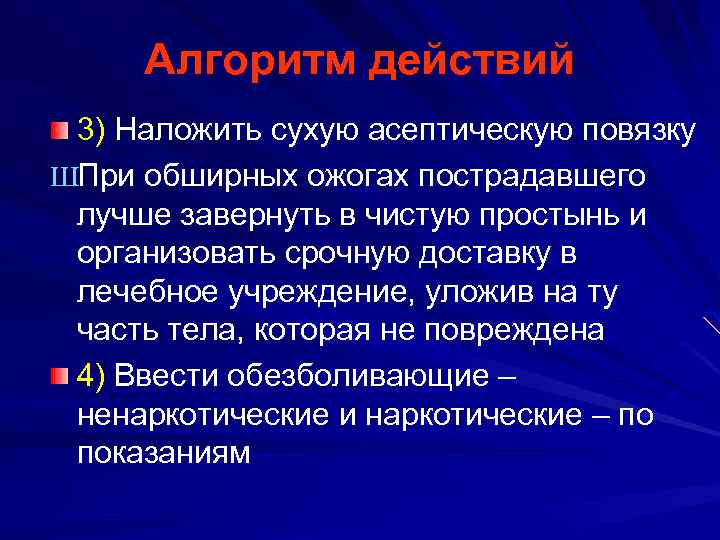 Алгоритм действий

3) Наложить сухую асептическую повязку

ШПри обширных ожогах пострадавшего лучше завернуть в чистую простынь и организовать срочную доставку в лечебное учреждение, уложив на ту часть тела, которая не повреждена

4) Ввести обезболивающие – ненаркотические и наркотические – по показаниям